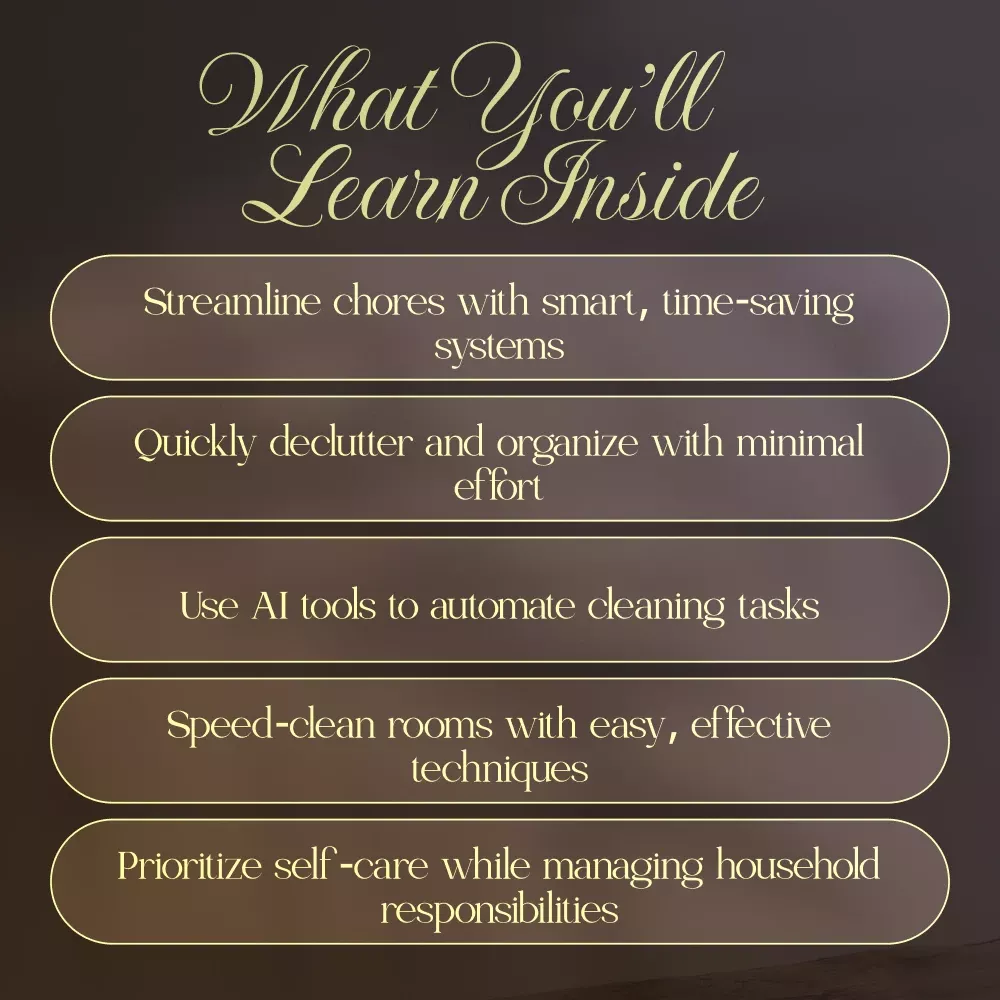 What You'll Learn Inside

Streamline chores with smart, time-saving systems

Quickly declutter and organize with minimal effort

Use AI tools to automate cleaning tasks

Speed-clean rooms with easy, effective techniques

Prioritize self-care while managing household responsibilities